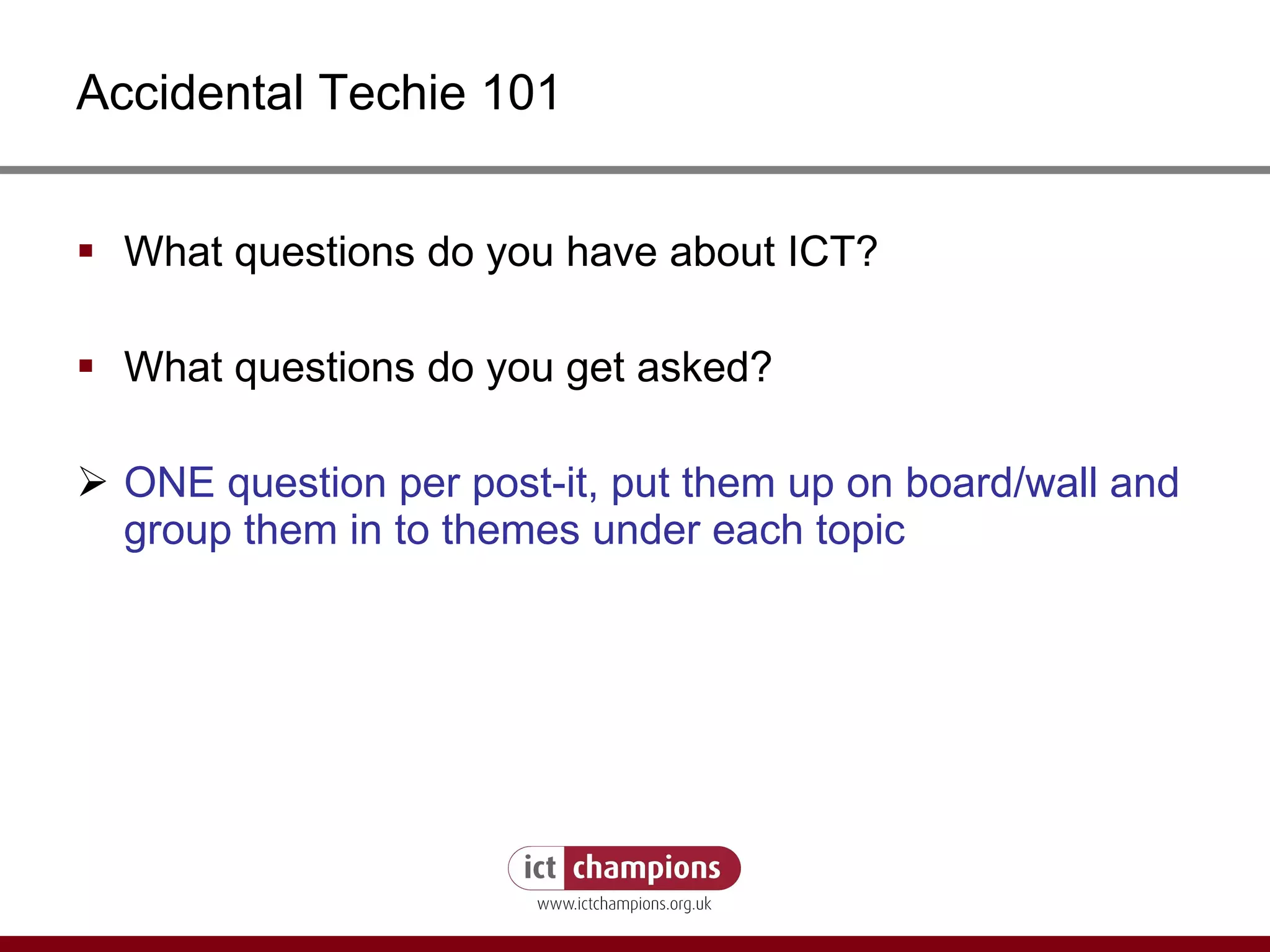 Accidental Techie 101

▪ What questions do you have about ICT?

▪ What questions do you get asked?

➢ ONE question per post-it, put them up on board/wall and group them in to themes under each topic

ict champions
www.ictchampions.org.uk